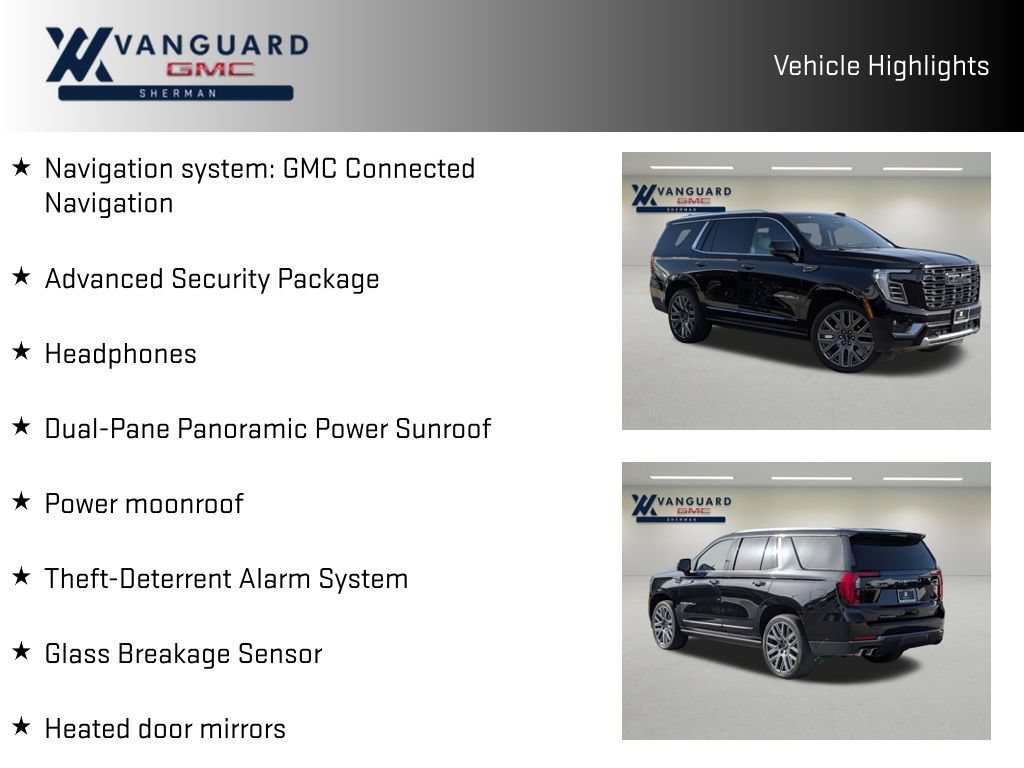 VANGUARD GMC SHERMAN

Vehicle Highlights

★ Navigation system: GMC Connected Navigation

★ Advanced Security Package

★ Headphones

★ Dual-Pane Panoramic Power Sunroof

★ Power moonroof

★ Theft-Deterrent Alarm System

★ Glass Breakage Sensor

★ Heated door mirrors

VANGUARD GMC SHERMAN

VANGUARD GMC SHERMAN